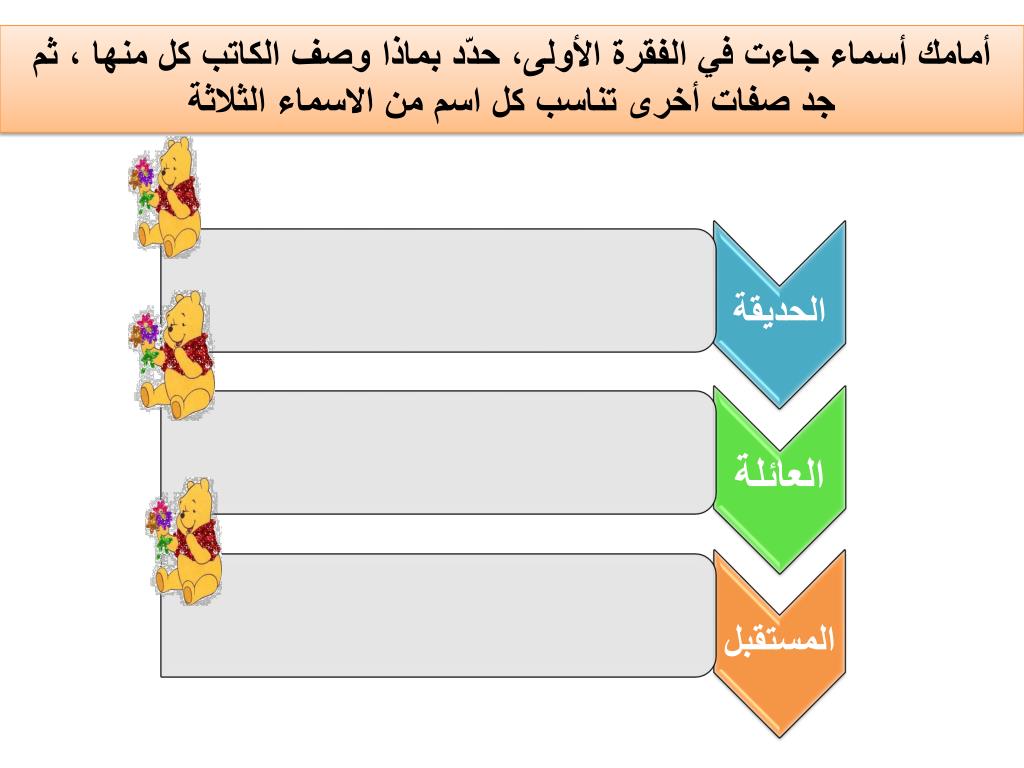 أمامك أسماء جاءت في الفقرة الأولى، حدّد بماذا وصف الكاتب كل منها ، ثم جد صفات أخرى تناسب كل اسم من الاسماء الثلاثة

الحديقة

العائلة

المستقبل